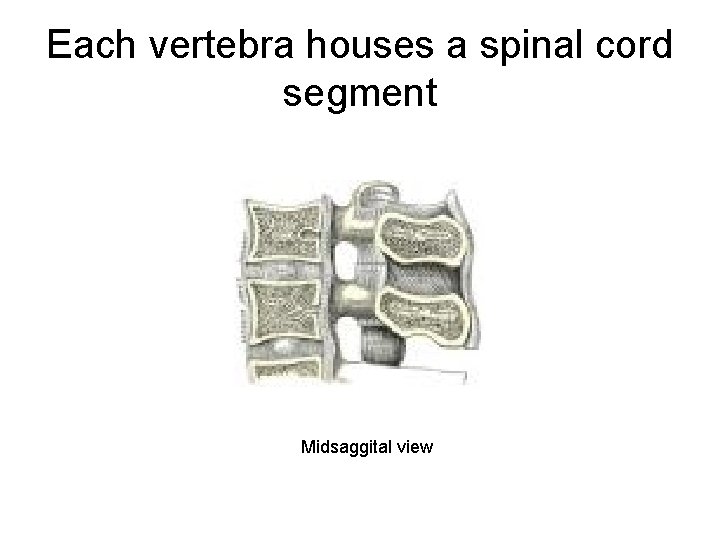 Each vertebra houses a spinal cord segment

Midsaggital view